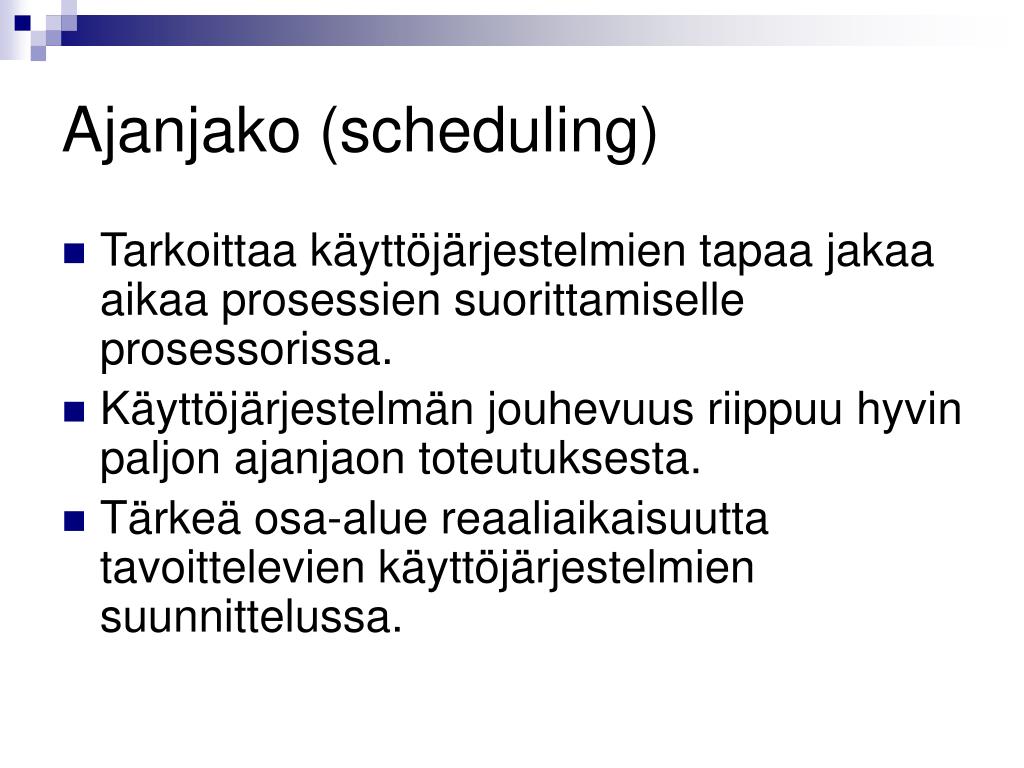 Ajanjako (scheduling)

Tarkoittaa käyttöjärjestelmien tapaa jakaa aikaa prosessien suorittamiselle prosessorissa.

Käyttöjärjestelmän jouhevuus riippuu hyvin paljon ajanjaon toteutuksesta.

Tärkeä osa-alue reaaliaikaisuutta tavoittelevien käyttöjärjestelmien suunnittelussa.